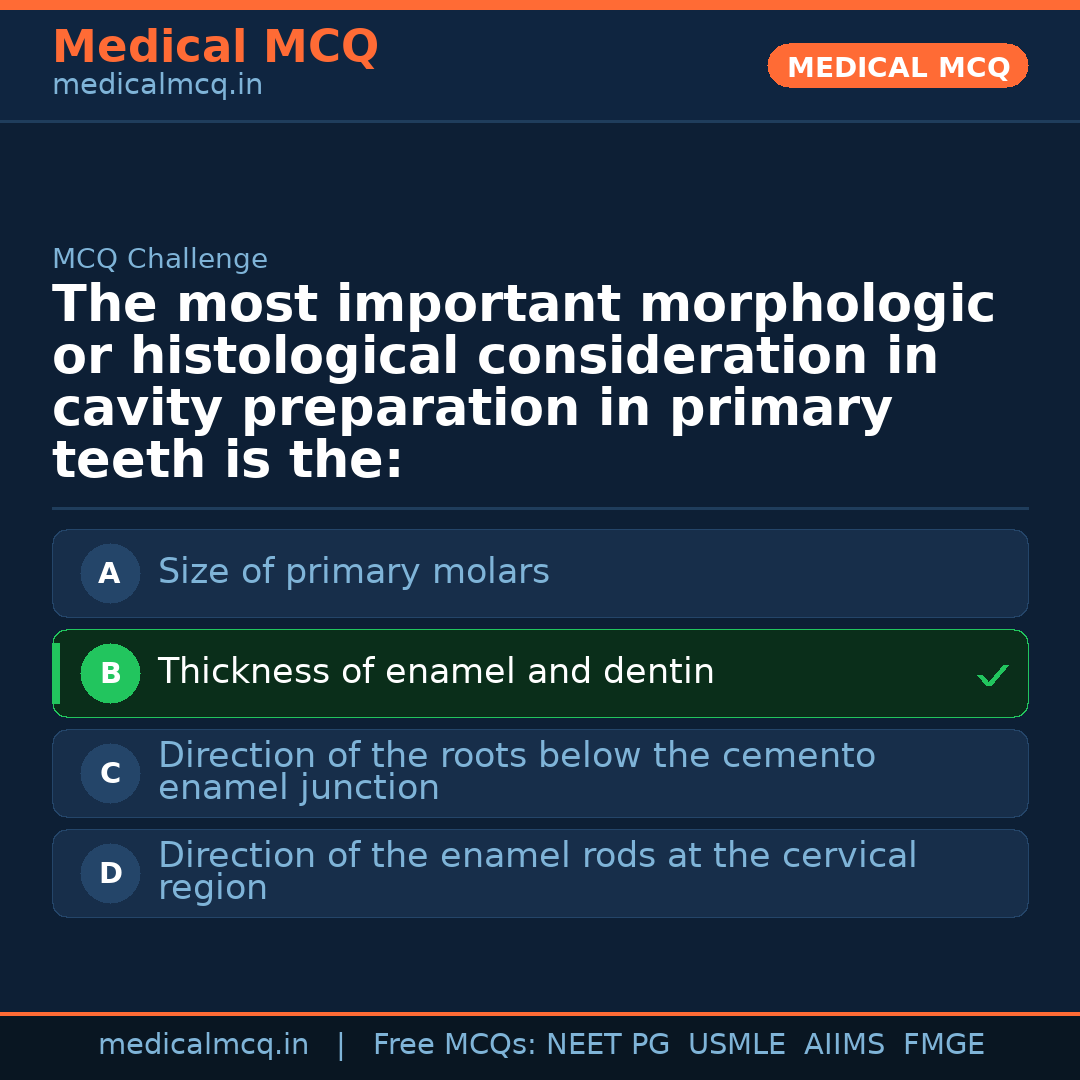 Medical MCQ
medicalmcq.in

MEDICAL MCQ

MCQ Challenge

The most important morphologic or histological consideration in cavity preparation in primary teeth is the:

A Size of primary molars

B Thickness of enamel and dentin ✓

C Direction of the roots below the cemento enamel junction

D Direction of the enamel rods at the cervical region

medicalmcq.in | Free MCQs: NEET PG USMLE AIIMS FMGE